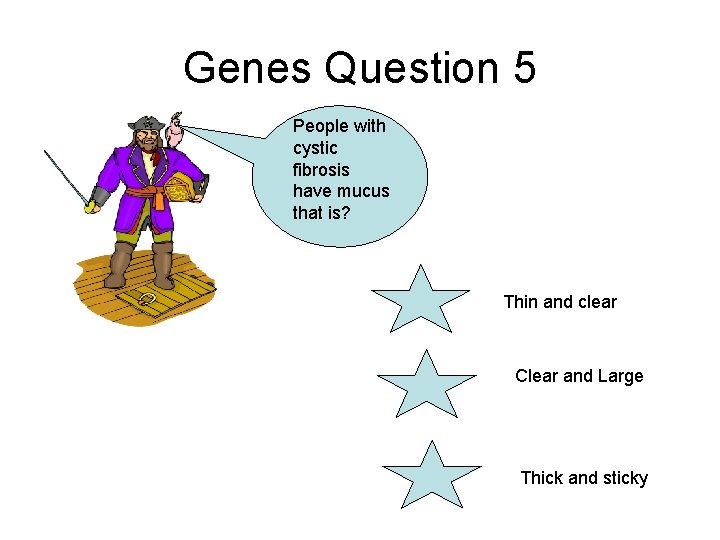 Genes Question 5

People with cystic fibrosis have mucus that is?

Thin and clear

Clear and Large

Thick and sticky